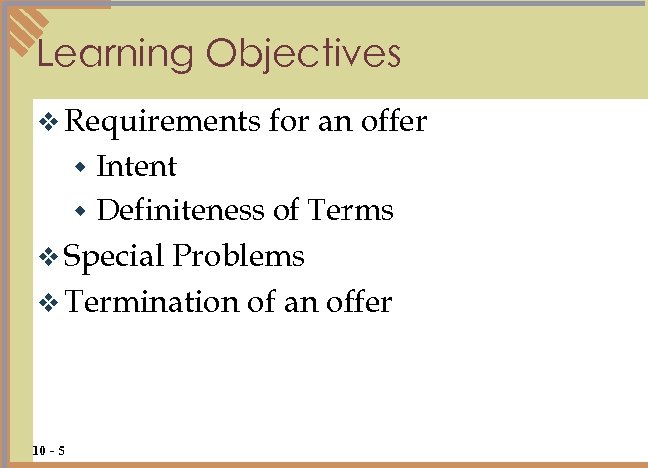 Learning Objectives

❖ Requirements for an offer
◆ Intent
◆ Definiteness of Terms
❖ Special Problems
❖ Termination of an offer

10 - 5